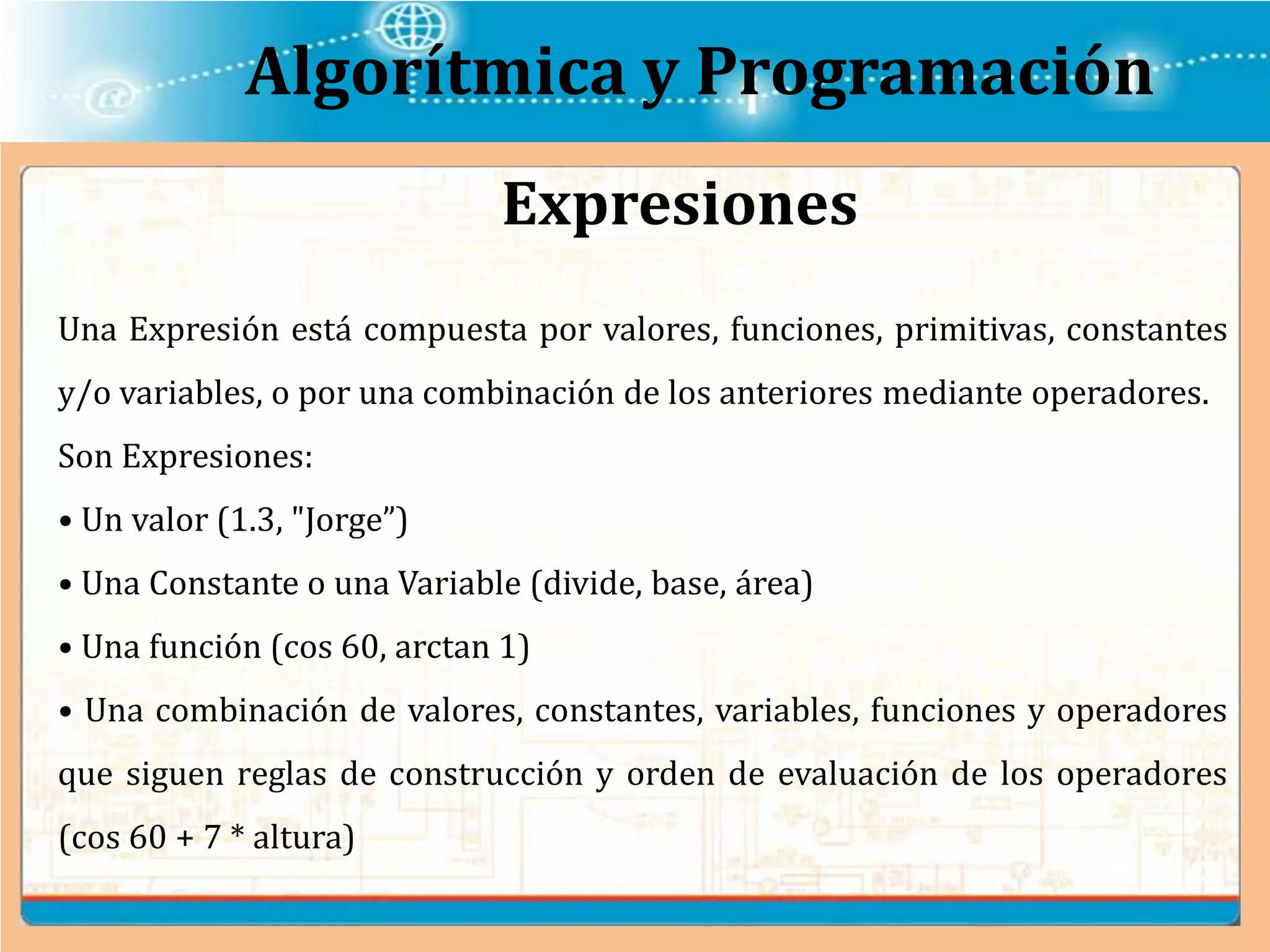 Algorítmica y Programación

Expresiones

Una Expresión está compuesta por valores, funciones, primitivas, constantes y/o variables, o por una combinación de los anteriores mediante operadores.

Son Expresiones:

• Un valor (1.3, "Jorge”)

• Una Constante o una Variable (divide, base, área)

• Una función (cos 60, arctan 1)

• Una combinación de valores, constantes, variables, funciones y operadores que siguen reglas de construcción y orden de evaluación de los operadores (cos 60 + 7 * altura)